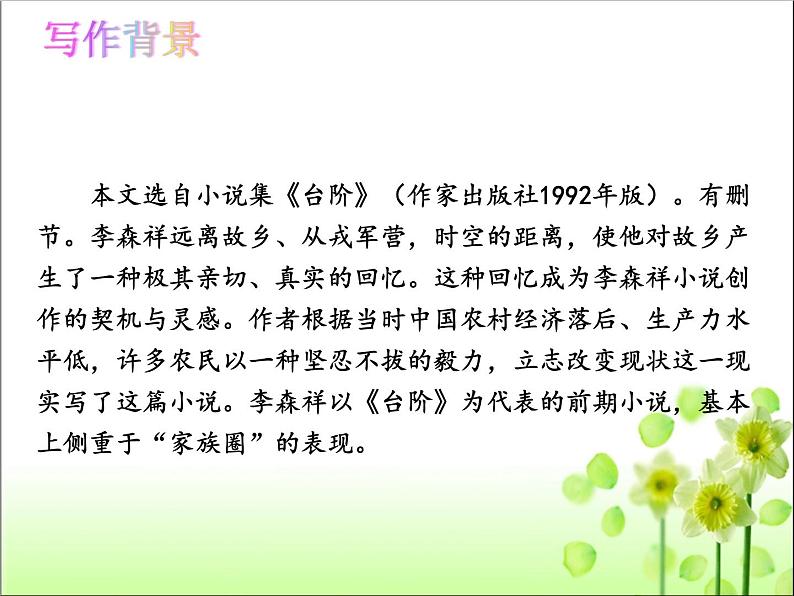 写作背景

本文选自小说集《台阶》（作家出版社1992年版）。有删节。李森祥远离故乡、从戎军营，时空的距离，使他对故乡产生了一种极其亲切、真实的回忆。这种回忆成为李森祥小说创作的契机与灵感。作者根据当时中国农村经济落后、生产力水平低，许多农民以一种坚忍不拔的毅力，立志改变现状这一现实写了这篇小说。李森祥以《台阶》为代表的前期小说，基本上侧重于“家族圈”的表现。